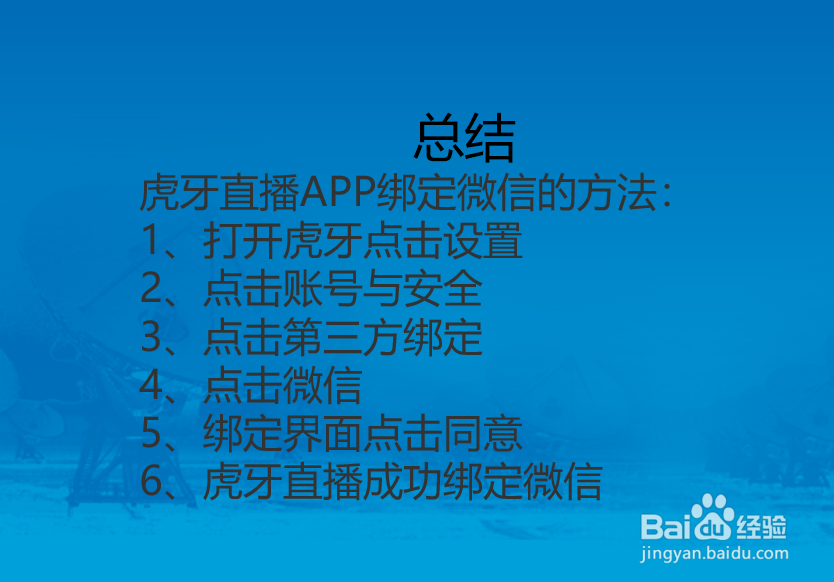 总结

虎牙直播APP绑定微信的方法:
1、打开虎牙点击设置
2、点击账号与安全
3、点击第三方绑定
4、点击微信
5、绑定界面点击同意
6、虎牙直播成功绑定微信

Baidu经验
jingyan.baidu.com